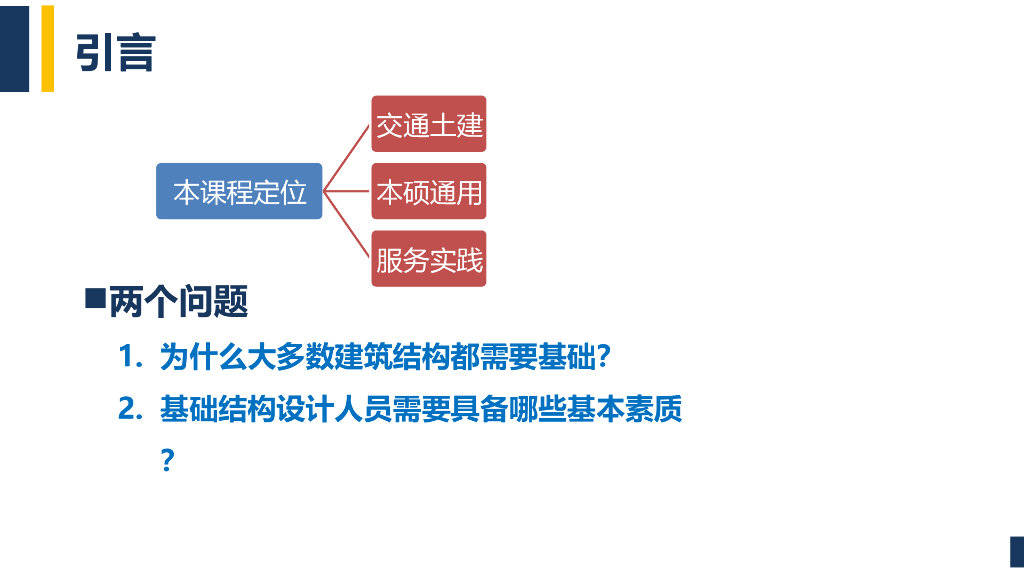 引言

本课程定位

交通土建

本硕通用

服务实践

■两个问题

1. 为什么大多数建筑结构都需要基础?

2. 基础结构设计人员需要具备哪些基本素质?